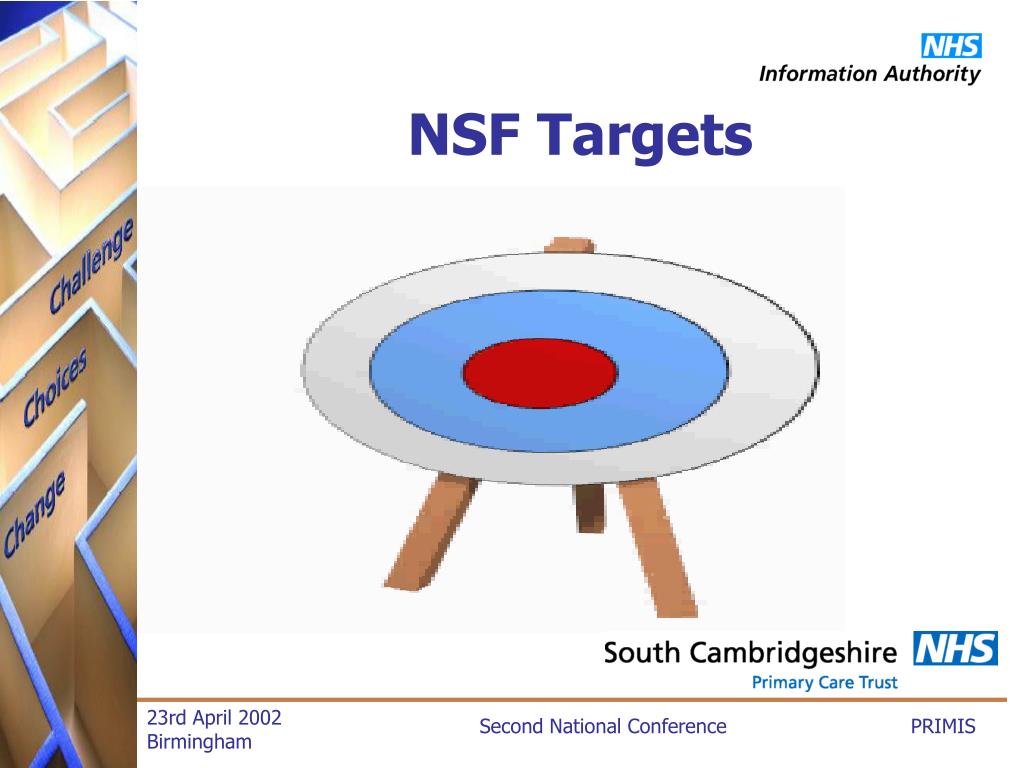 Challenge
Choices
Change

NHS
Information Authority

NSF Targets

South Cambridgeshire NHS
Primary Care Trust

23rd April 2002
Birmingham

Second National Conference

PRIMIS